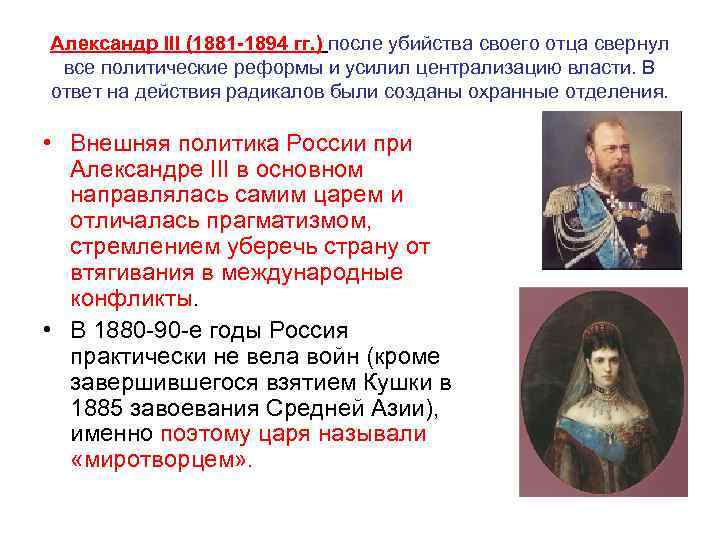 Александр III (1881-1894 гг.) после убийства своего отца свернул все политические реформы и усилил централизацию власти. В ответ на действия радикалов были созданы охранные отделения.

• Внешняя политика России при Александре III в основном направлялась самим царем и отличалась прагматизмом, стремлением уберечь страну от втягивания в международные конфликты.

• В 1880-90-е годы Россия практически не вела войн (кроме завершившегося взятием Кушки в 1885 завоевания Средней Азии), именно поэтому царя называли «миротворцем».